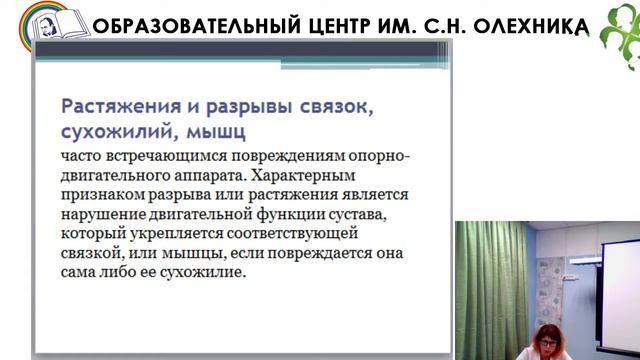 ОБРАЗОВАТЕЛЬНЫЙ ЦЕНТР ИМ. С.Н. ОЛЕХНИКА

Растяжения и разрывы связок, сухожилий, мышц

часто встречающимся повреждениям опорно-двигательного аппарата. Характерным признаком разрыва или растяжения является нарушение двигательной функции сустава, который укрепляется соответствующей связкой, или мышцы, если повреждается она сама либо ее сухожилие.